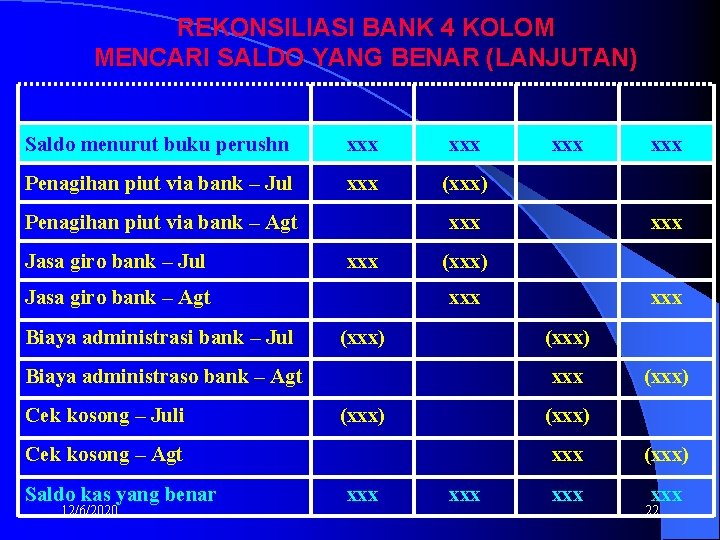 REKONSILIASI BANK 4 KOLOM
MENCARI SALDO YANG BENAR (LANJUTAN)

| | | | | |
|---|---|---|---|---|
| Saldo menurut buku perushn | xxx | xxx | xxx | xxx |
| Penagihan piut via bank – Jul | xxx | (xxx) | | |
| Penagihan piut via bank – Agt | | xxx | | xxx |
| Jasa giro bank – Jul | xxx | (xxx) | | |
| Jasa giro bank – Agt | | xxx | | xxx |
| Biaya administrasi bank – Jul | (xxx) | | (xxx) | |
| Biaya administraso bank – Agt | | | xxx | (xxx) |
| Cek kosong – Juli | (xxx) | | (xxx) | |
| Cek kosong – Agt | | | xxx | (xxx) |
| Saldo kas yang benar | xxx | xxx | xxx | xxx |

12/6/2020
22